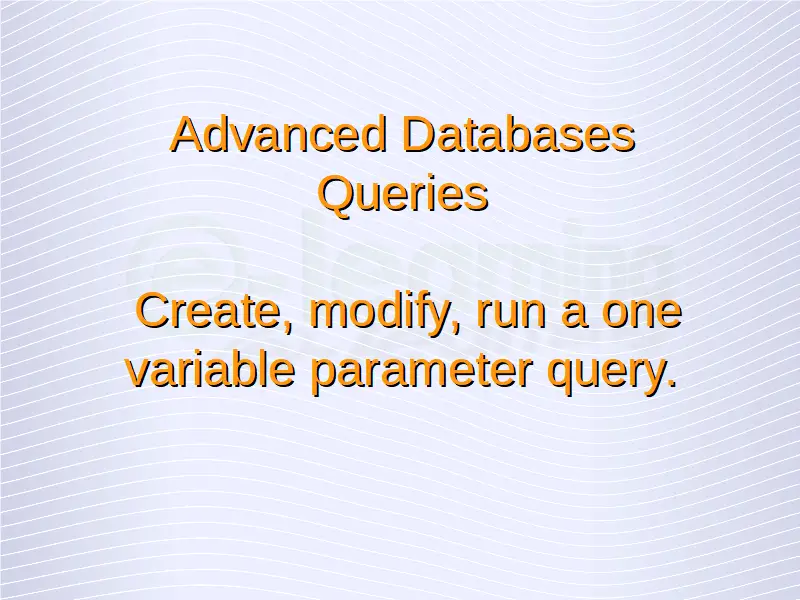 Advanced Databases
Queries

Create, modify, run a one variable parameter query.